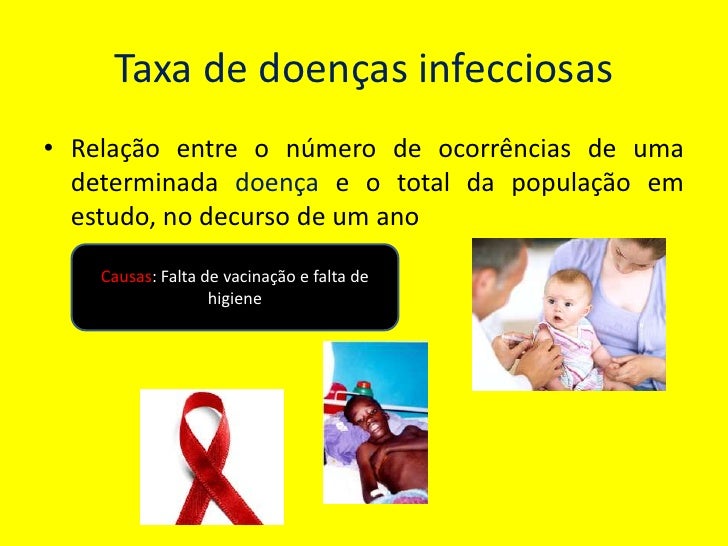 Taxa de doenças infecciosas

• Relação entre o número de ocorrências de uma determinada doença e o total da população em estudo, no decurso de um ano

Causas: Falta de vacinação e falta de higiene